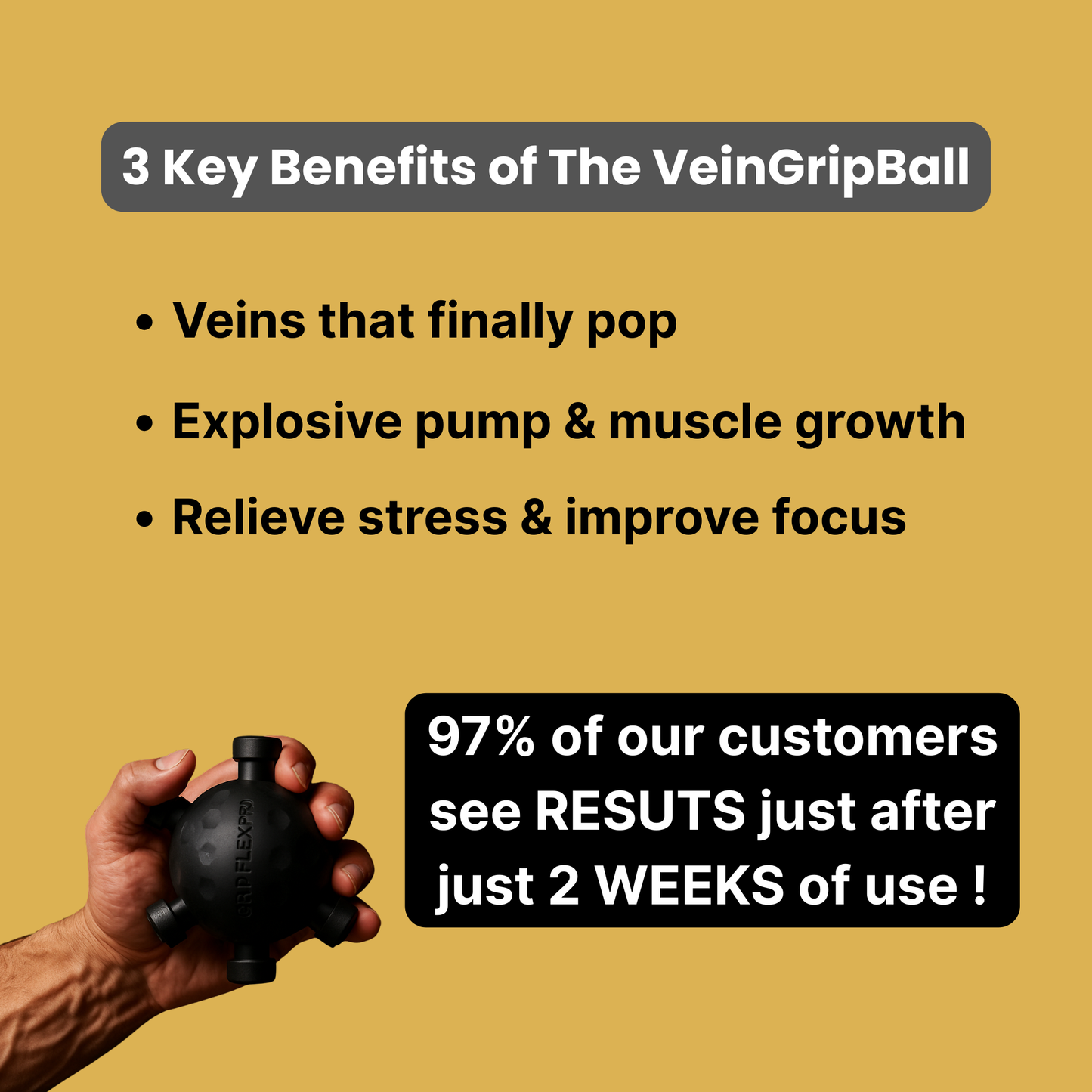 3 Key Benefits of The VeinGripBall

• Veins that finally pop

• Explosive pump & muscle growth

• Relieve stress & improve focus

GRIPFLEXPRO

97% of our customers see RESUTS just after just 2 WEEKS of use !